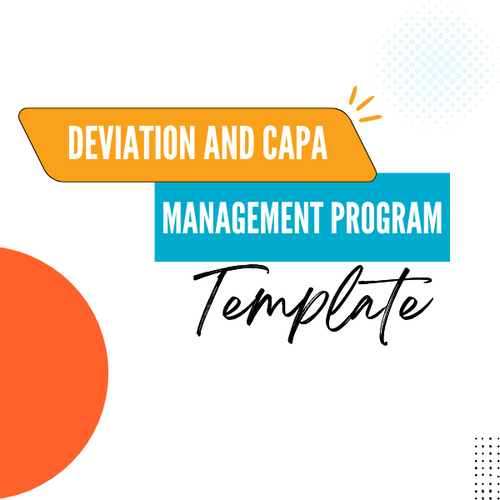 DEVIATION AND CAPA

MANAGEMENT PROGRAM

Template